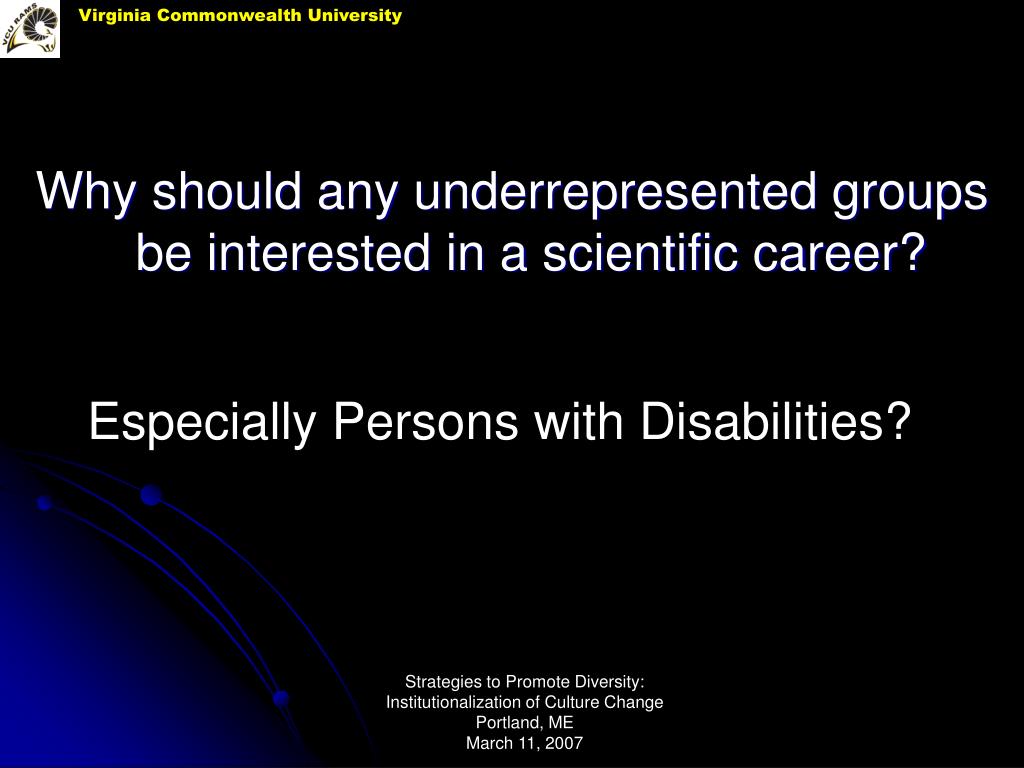 VCU RAMS

Virginia Commonwealth University

Why should any underrepresented groups be interested in a scientific career?

Especially Persons with Disabilities?

Strategies to Promote Diversity:
Institutionalization of Culture Change
Portland, ME
March 11, 2007